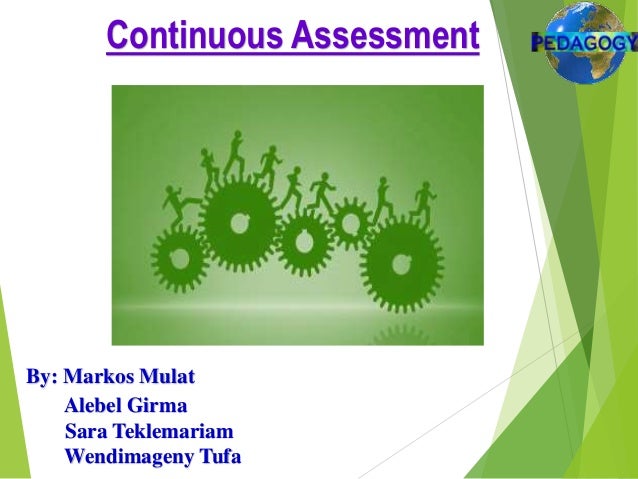 Continuous Assessment

PEDAGOGY

By: Markos Mulat
Alebel Girma
Sara Teklemariam
Wendimageny Tufa